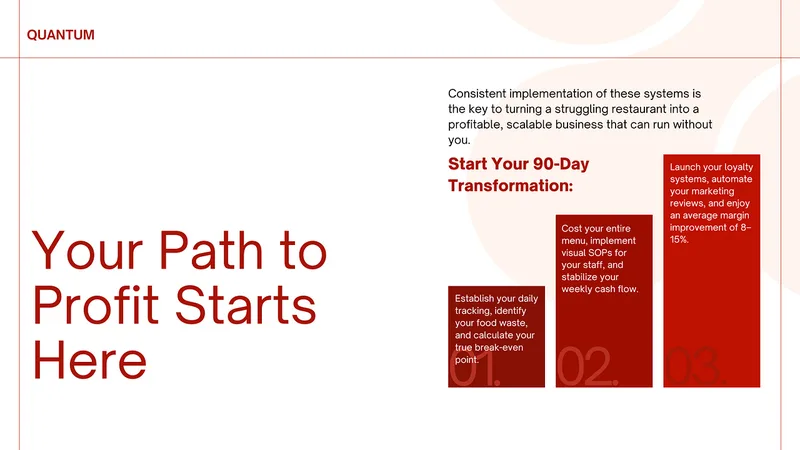 QUANTUM

Your Path to Profit Starts Here

Consistent implementation of these systems is the key to turning a struggling restaurant into a profitable, scalable business that can run without you.

Start Your 90-Day Transformation:

Establish your daily tracking, identify your food waste, and calculate your true break-even point.

01.

Cost your entire menu, implement visual SOPs for your staff, and stabilize your weekly cash flow.

02.

Launch your loyalty systems, automate your marketing reviews, and enjoy an average margin improvement of 8–15%.

03.